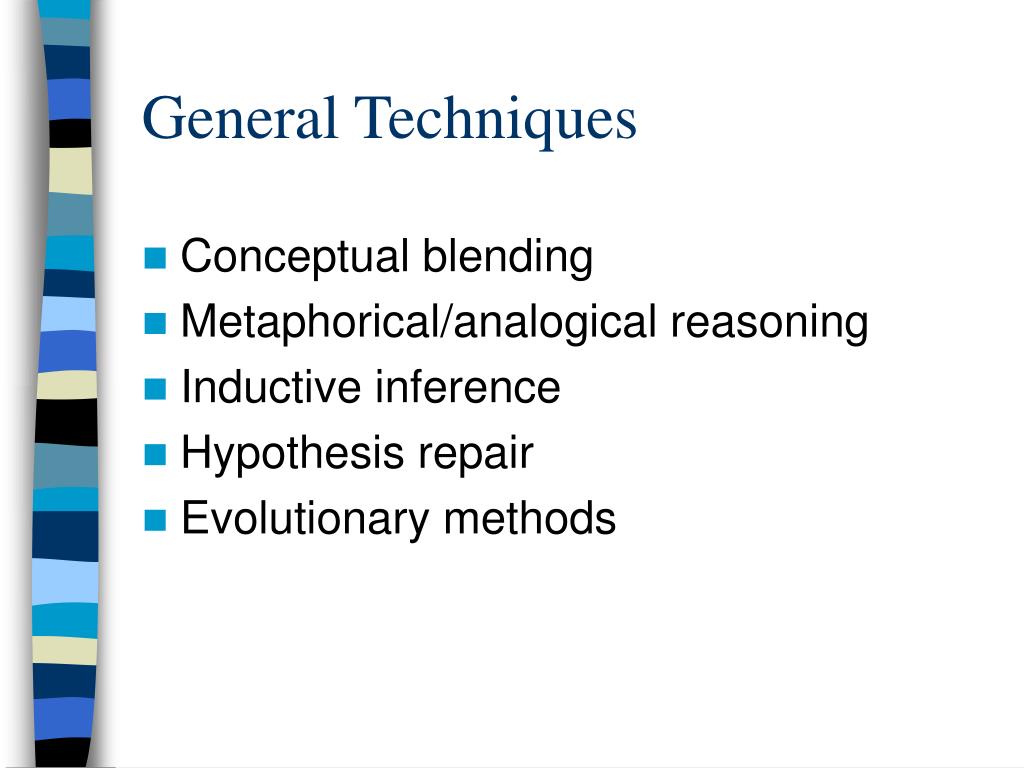 General Techniques

- Conceptual blending
- Metaphorical/analogical reasoning
- Inductive inference
- Hypothesis repair
- Evolutionary methods